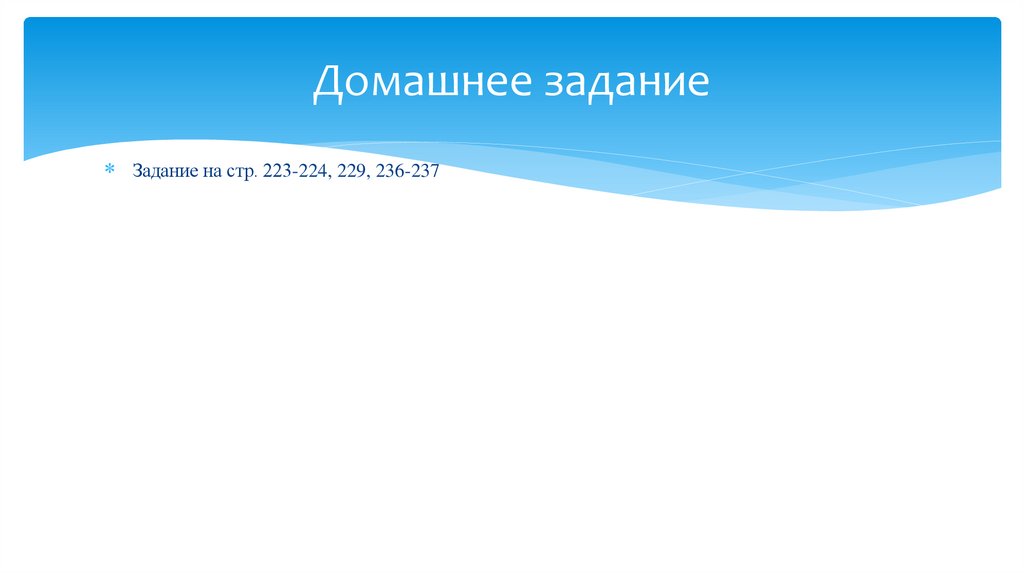 Домашнее задание

* Задание на стр. 223-224, 229, 236-237